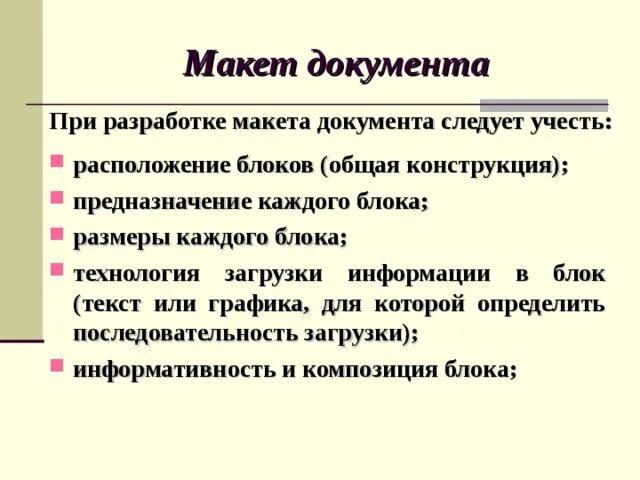 Макет документа

При разработке макета документа следует учесть:

- расположение блоков (общая конструкция);
- предназначение каждого блока;
- размеры каждого блока;
- технология загрузки информации в блок (текст или графика, для которой определить последовательность загрузки);
- информативность и композиция блока;